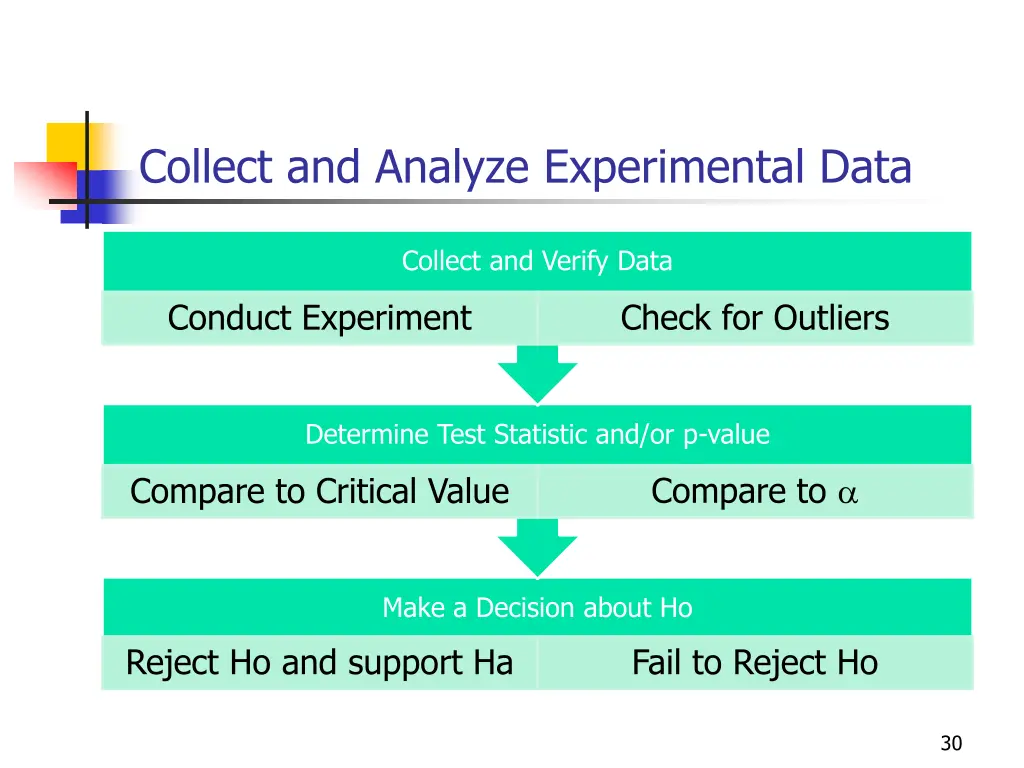 Collect and Analyze Experimental Data

Collect and Verify Data

Conduct Experiment

Check for Outliers

Determine Test Statistic and/or p-value

Compare to Critical Value

Compare to $\alpha$

Make a Decision about Ho

Reject Ho and support Ha

Fail to Reject Ho

30